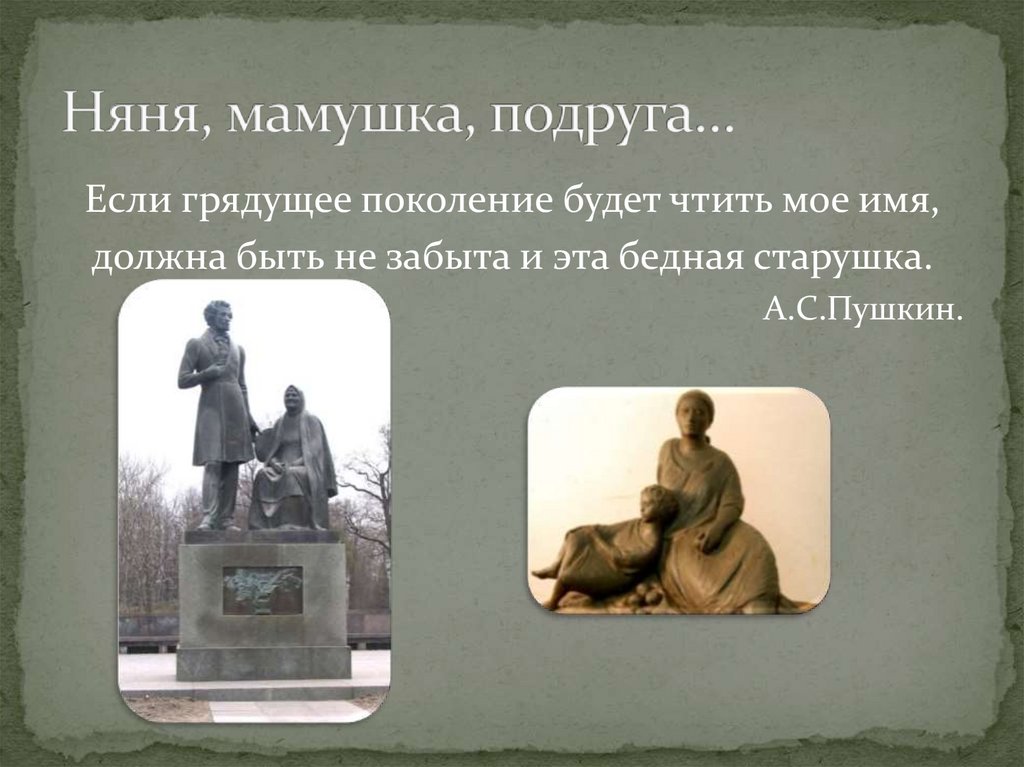 Няня, мамушка, подруга…

Если грядущее поколение будет чтить мое имя, должна быть не забыта и эта бедная старушка.

А.С.Пушкин.